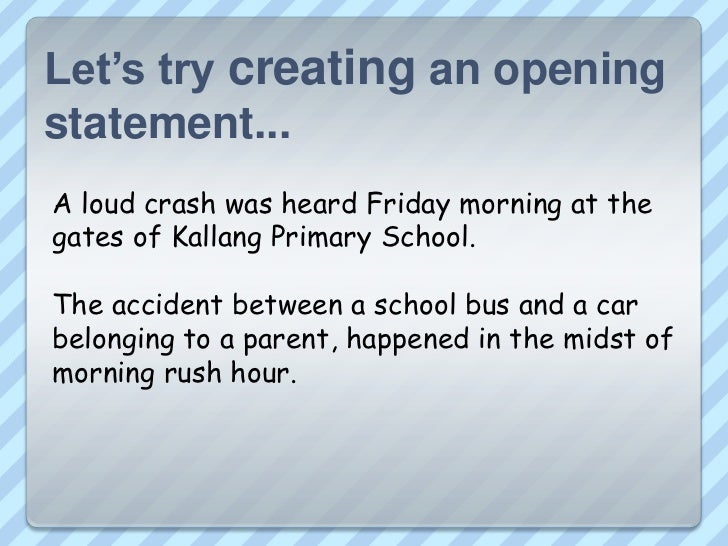 Let's try creating an opening statement...

A loud crash was heard Friday morning at the gates of Kallang Primary School.

The accident between a school bus and a car belonging to a parent, happened in the midst of morning rush hour.